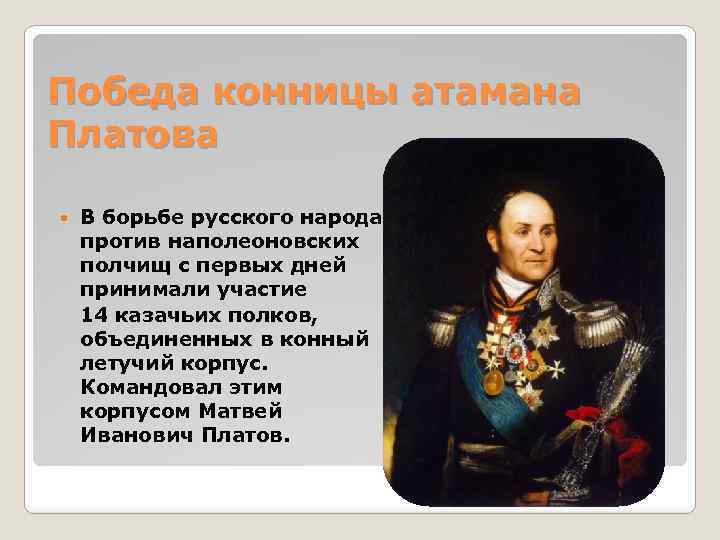 Победа конницы атамана Платова

В борьбе русского народа против наполеоновских полчищ с первых дней принимали участие 14 казачьих полков, объединенных в конный летучий корпус. Командовал этим корпусом Матвей Иванович Платов.